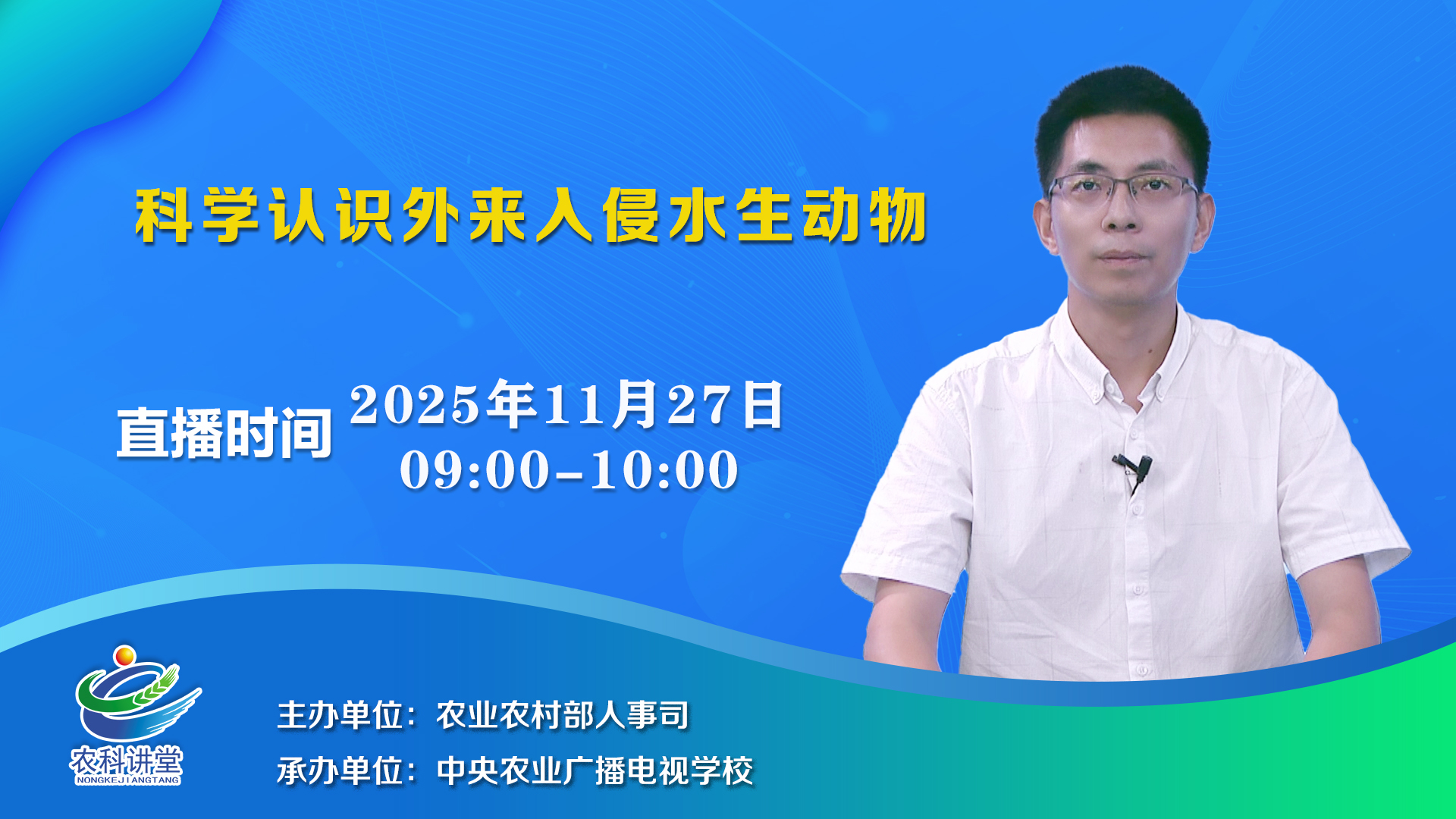 科学认识外来入侵水生动物

直播时间 2025年11月27日
09:00-10:00

农科讲堂
NONGKEJIANGTANG

主办单位：农业农村部人事司
承办单位：中央农业广播电视学校